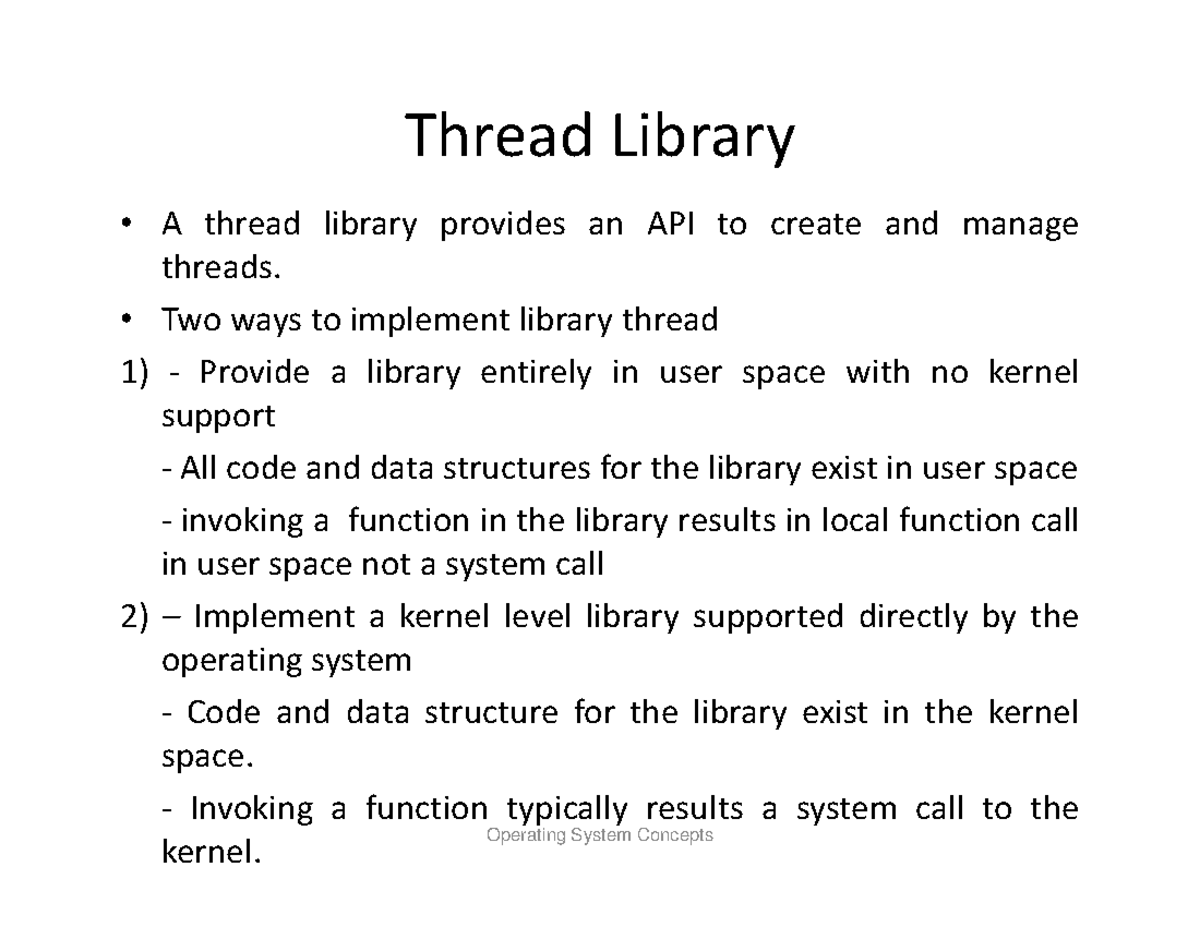 Thread Library

• A thread library provides an API to create and manage threads.

• Two ways to implement library thread

1) - Provide a library entirely in user space with no kernel support

- All code and data structures for the library exist in user space

- invoking a function in the library results in local function call in user space not a system call

2) – Implement a kernel level library supported directly by the operating system

- Code and data structure for the library exist in the kernel space.

- Invoking a function typically results a system call to the kernel.

Operating System Concepts